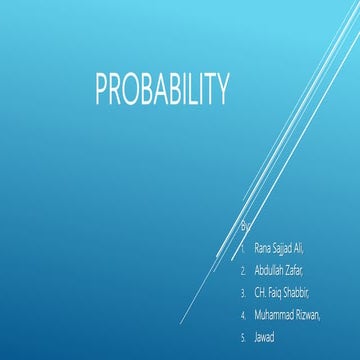 PROBABILITY

By:

1. Rana Sajjad Ali,
2. Abdullah Zafar,
3. CH. Faiq Shabbir,
4. Muhammad Rizwan,
5. Jawad